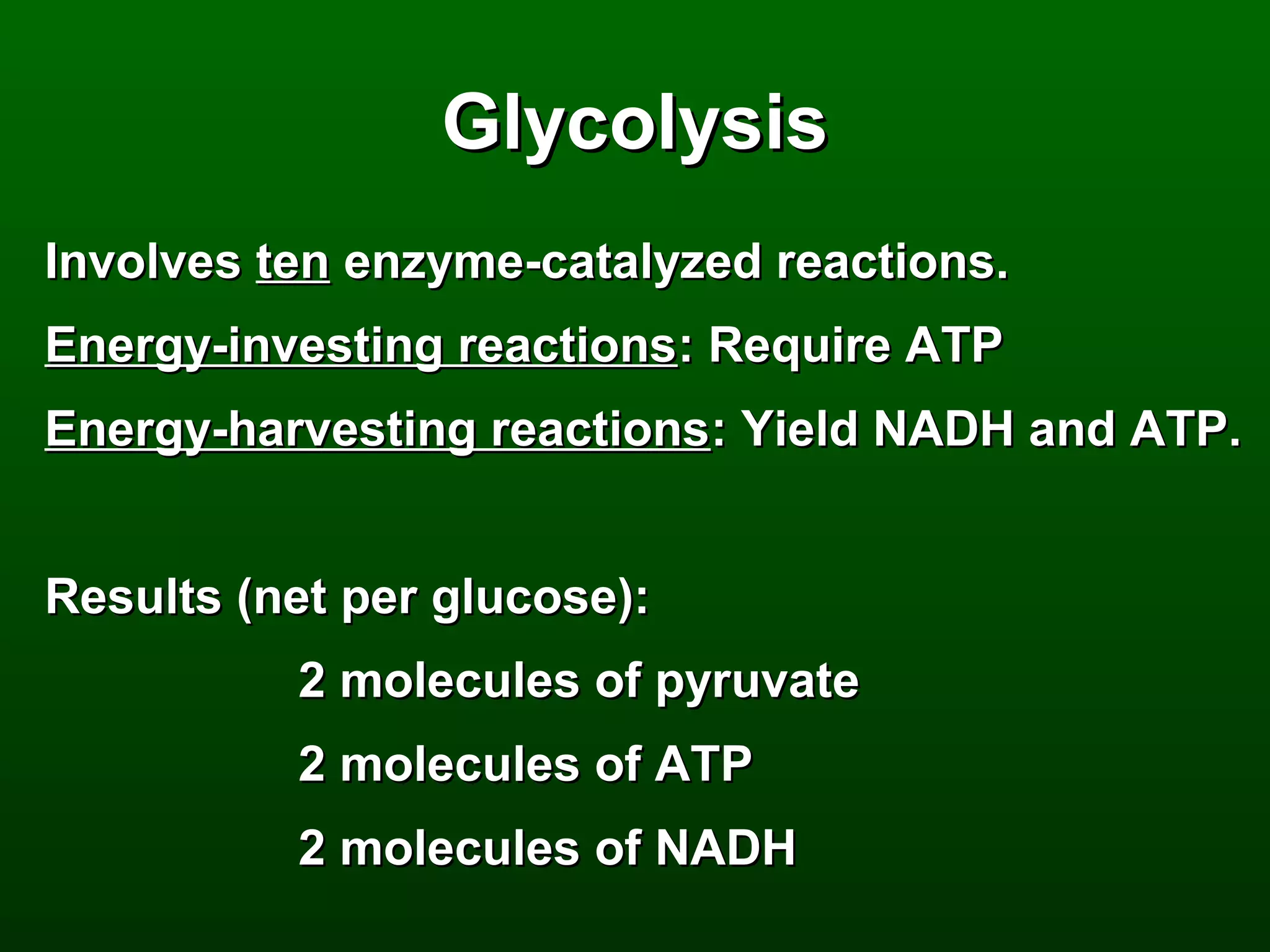 Glycolysis

Involves ten enzyme-catalyzed reactions.

Energy-investing reactions: Require ATP

Energy-harvesting reactions: Yield NADH and ATP.

Results (net per glucose):

2 molecules of pyruvate

2 molecules of ATP

2 molecules of NADH